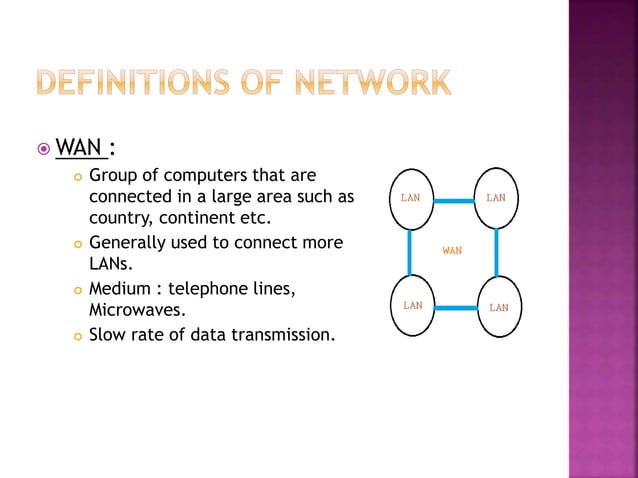 DEFINITIONS OF NETWORK

WAN :

Group of computers that are connected in a large area such as country, continent etc.

Generally used to connect more LANs.

Medium : telephone lines, Microwaves.

Slow rate of data transmission.

LAN

LAN

WAN

LAN

LAN